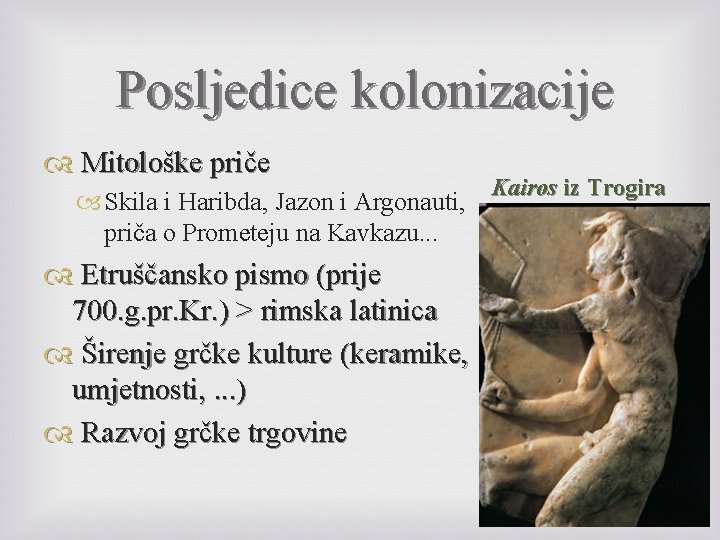 Posljedice kolonizacije

Mitološke priče

Skila i Haribda, Jazon i Argonauti, priča o Prometeju na Kavkazu...

Etruščansko pismo (prije 700.g.pr.Kr.) > rimska latinica

Širenje grčke kulture (keramike, umjetnosti, ...)

Razvoj grčke trgovine

Kairos iz Trogira